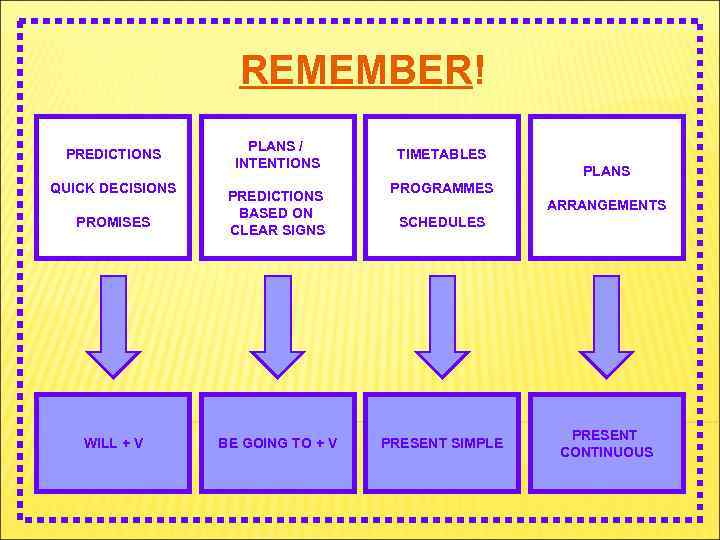 REMEMBER!

PREDICTIONS

QUICK DECISIONS

PROMISES

PLANS / INTENTIONS

PREDICTIONS BASED ON CLEAR SIGNS

TIMETABLES

PROGRAMMES

SCHEDULES

PLANS

ARRANGEMENTS

WILL + V

BE GOING TO + V

PRESENT SIMPLE

PRESENT CONTINUOUS